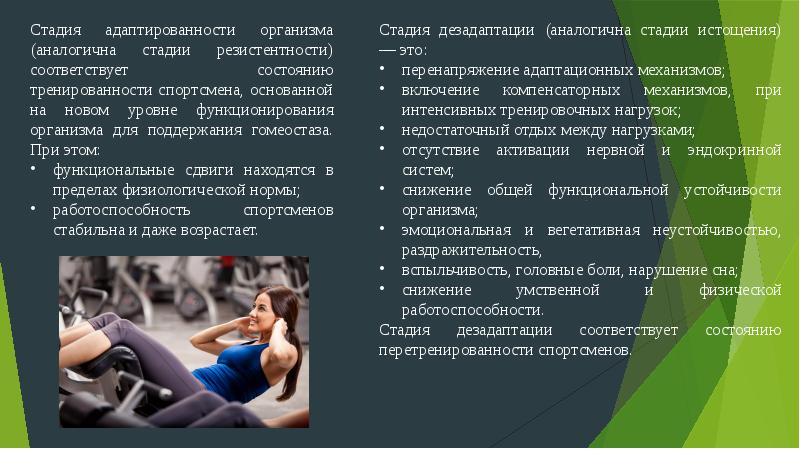 Стадия адаптированности организма (аналогична стадии резистентности) соответствует состоянию тренированности спортсмена, основанной на новом уровне функционирования организма для поддержания гомеостаза. При этом:

• функциональные сдвиги находятся в пределах физиологической нормы;
• работоспособность спортсменов стабильна и даже возрастает.

Стадия дезадаптации (аналогична стадии истощения) — это:

• перенапряжение адаптационных механизмов;
• включение компенсаторных механизмов, при интенсивных тренировочных нагрузок;
• недостаточный отдых между нагрузками;
• отсутствие активации нервной и эндокринной систем;
• снижение общей функциональной устойчивости организма;
• эмоциональная и вегетативная неустойчивостью, раздражительность,
• вспыльчивость, головные боли, нарушение сна;
• снижение умственной и физической работоспособности.

Стадия дезадаптации соответствует состоянию перетренированности спортсменов.